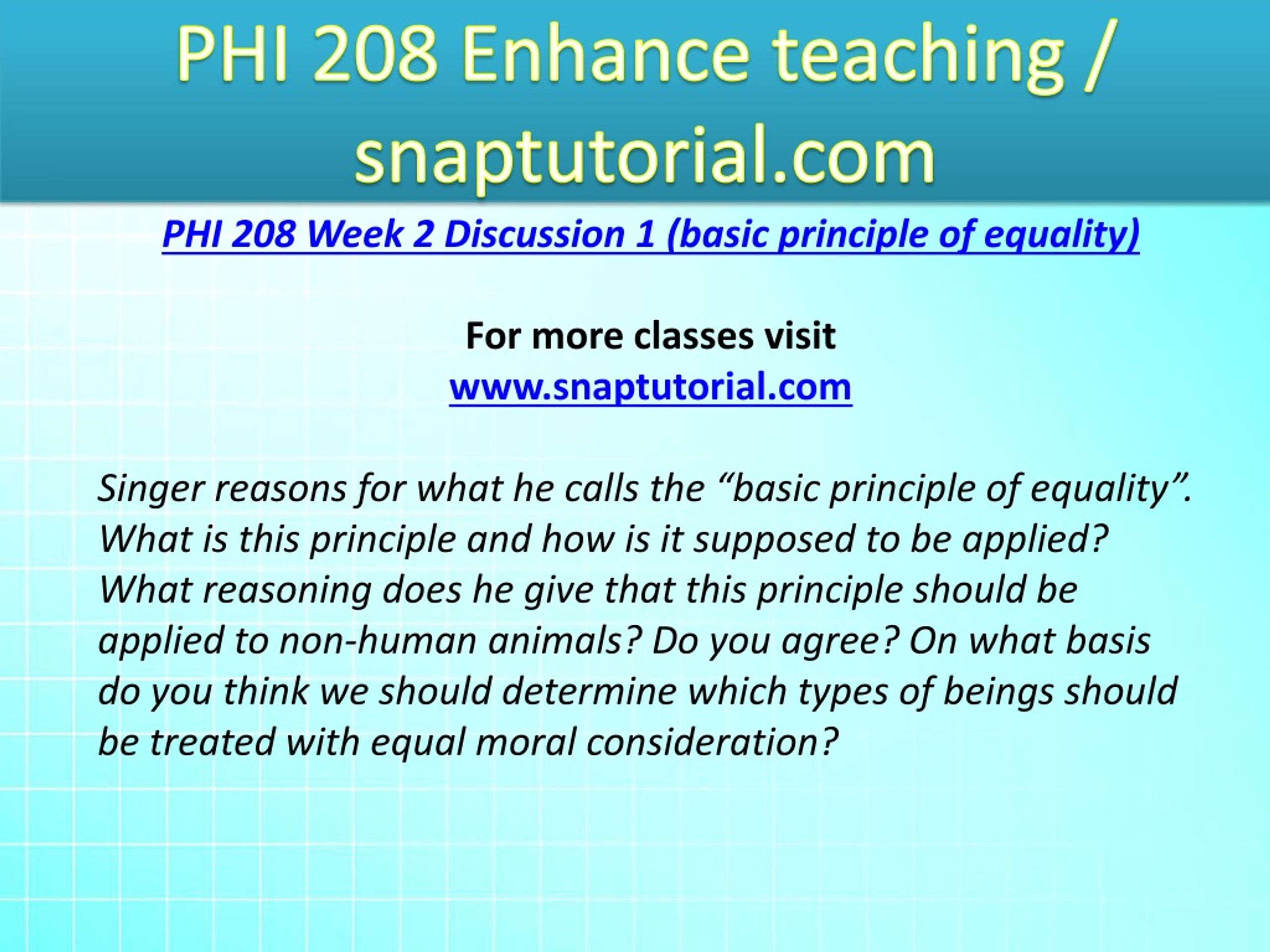 PHI 208 Enhance teaching / snaptutorial.com

PHI 208 Week 2 Discussion 1 (basic principle of equality)

For more classes visit
www.snaptutorial.com

Singer reasons for what he calls the “basic principle of equality”. What is this principle and how is it supposed to be applied? What reasoning does he give that this principle should be applied to non-human animals? Do you agree? On what basis do you think we should determine which types of beings should be treated with equal moral consideration?